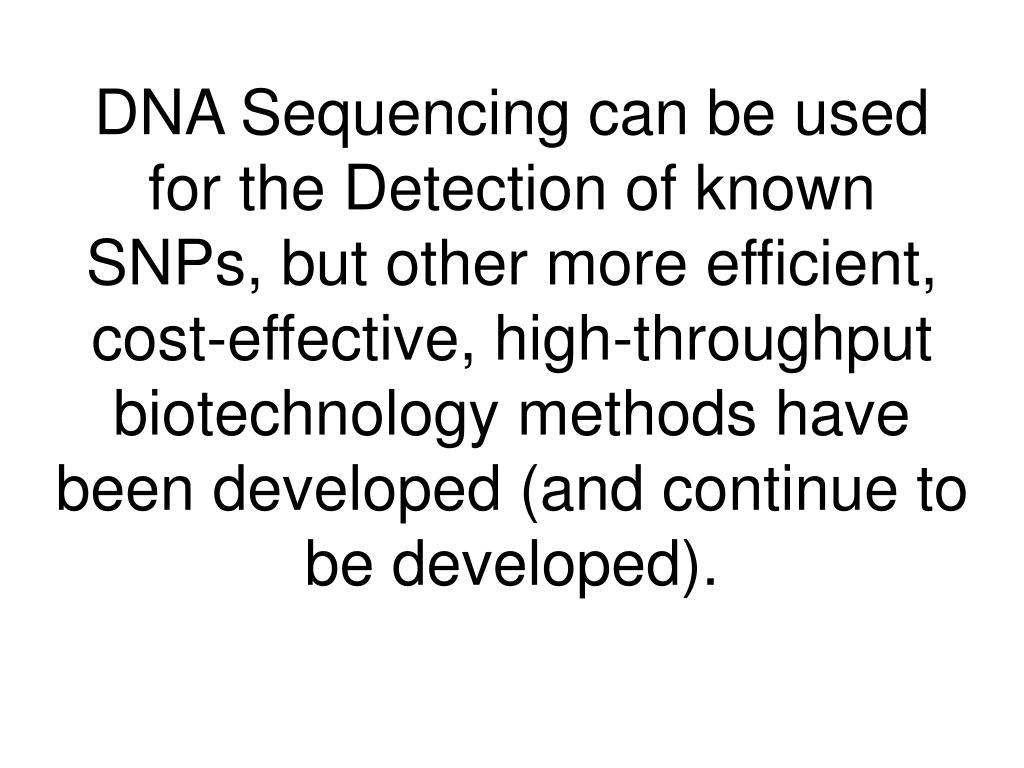 DNA Sequencing can be used for the Detection of known SNPs, but other more efficient, cost-effective, high-throughput biotechnology methods have been developed (and continue to be developed).